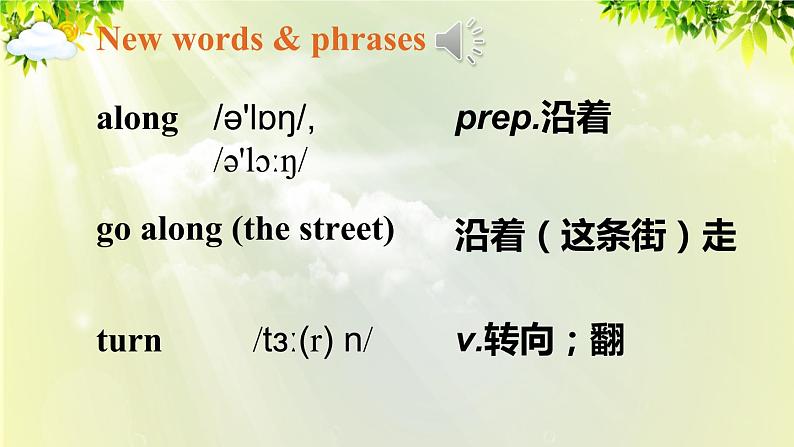 New words & phrases

along /ə'lɒŋ/, /ə'lɔːŋ/ prep.沿着

go along (the street) 沿着（这条街）走

turn /tɜː(r) n/ v.转向；翻